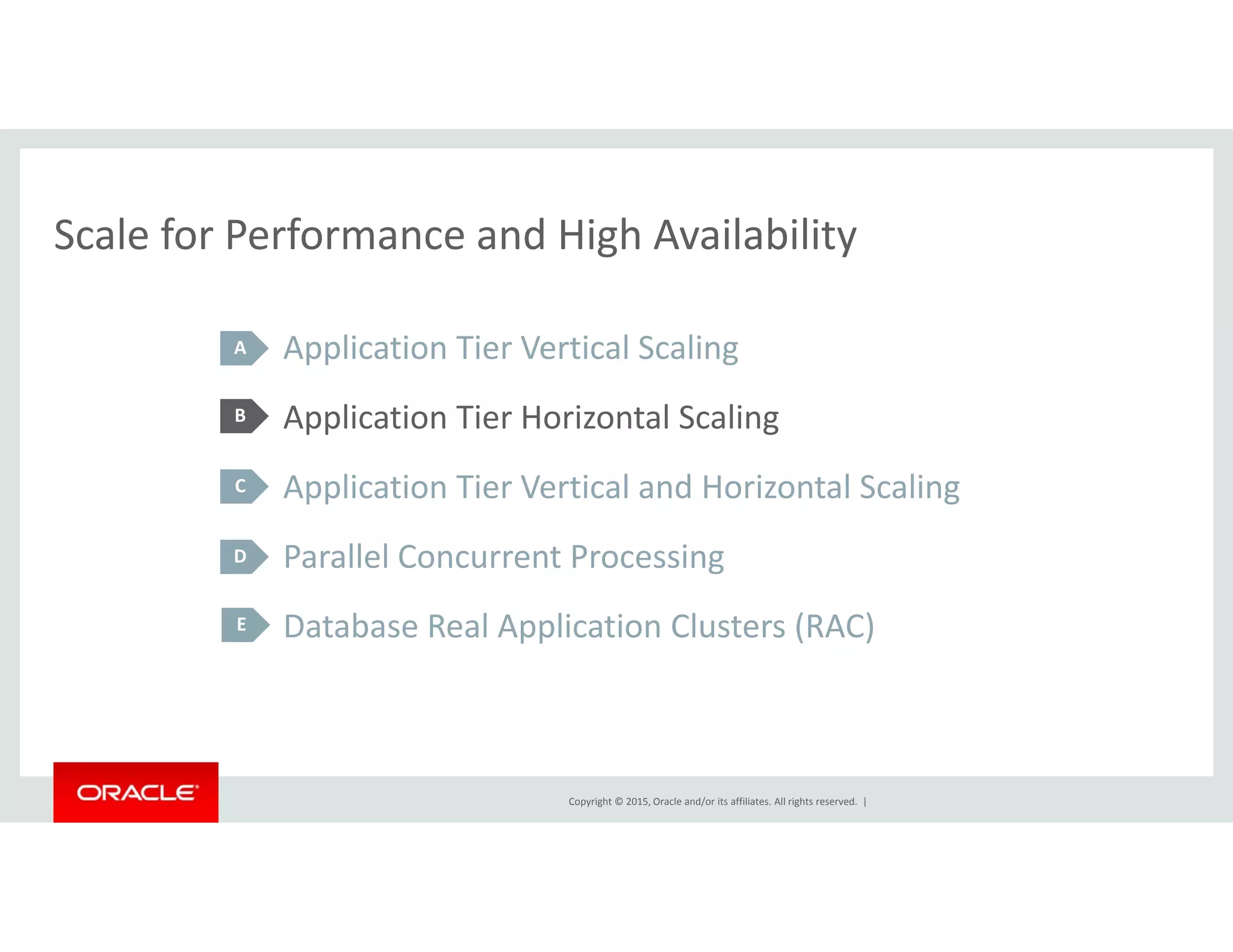 Scale for Performance and High Availability

A Application Tier Vertical Scaling

B Application Tier Horizontal Scaling

C Application Tier Vertical and Horizontal Scaling

D Parallel Concurrent Processing

E Database Real Application Clusters (RAC)

ORACLE

Copyright © 2015, Oracle and/or its affiliates. All rights reserved. |